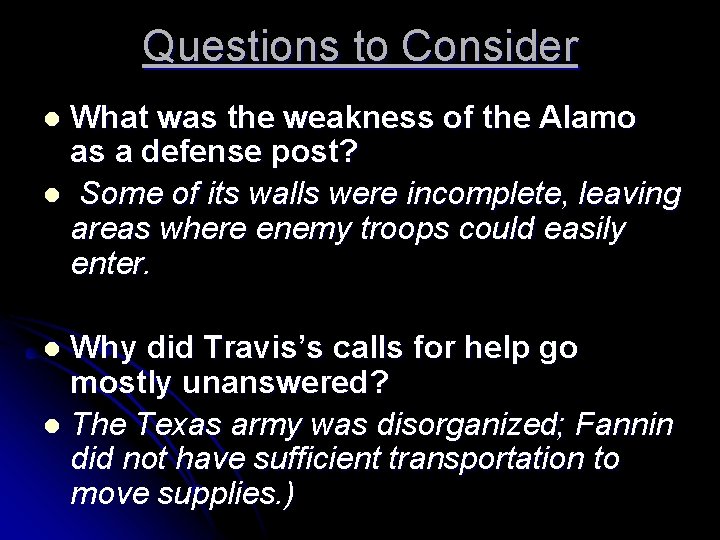 Questions to Consider

- What was the weakness of the Alamo as a defense post?
- Some of its walls were incomplete, leaving areas where enemy troops could easily enter.

- Why did Travis's calls for help go mostly unanswered?
- The Texas army was disorganized; Fannin did not have sufficient transportation to move supplies.)